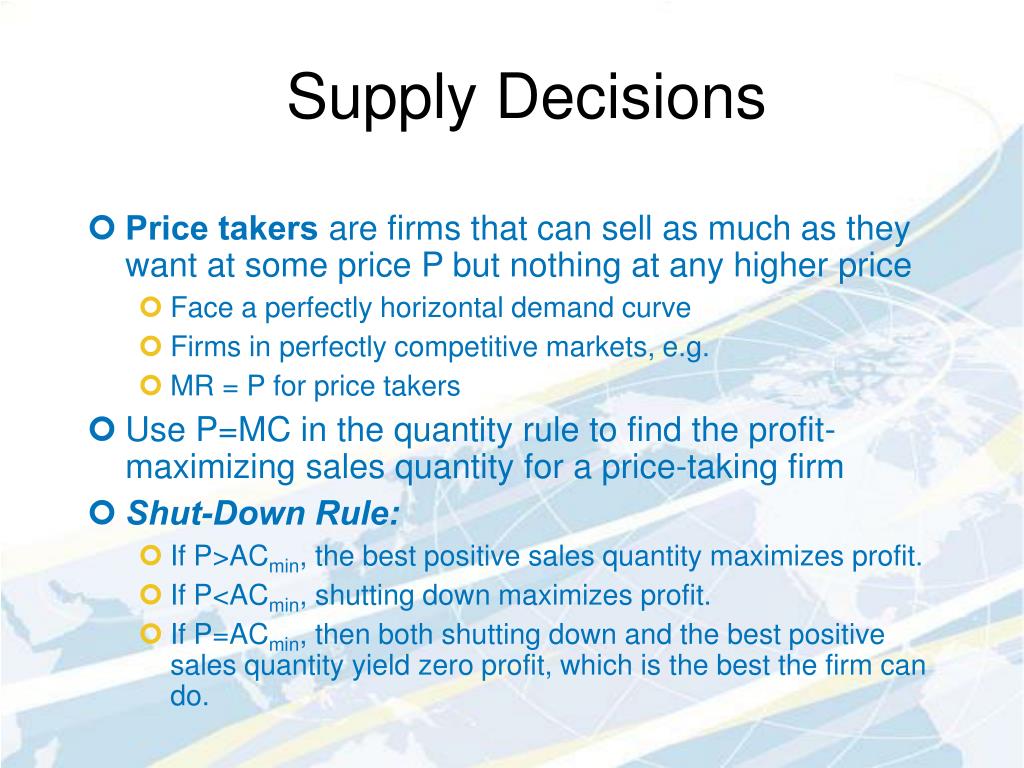 Supply Decisions

Price takers are firms that can sell as much as they want at some price P but nothing at any higher price

Face a perfectly horizontal demand curve

Firms in perfectly competitive markets, e.g.

MR = P for price takers

Use P=MC in the quantity rule to find the profit-maximizing sales quantity for a price-taking firm

Shut-Down Rule:

If $P>AC_{min}$, the best positive sales quantity maximizes profit.

If $P<AC_{min}$, shutting down maximizes profit.

If $P=AC_{min}$, then both shutting down and the best positive sales quantity yield zero profit, which is the best the firm can do.